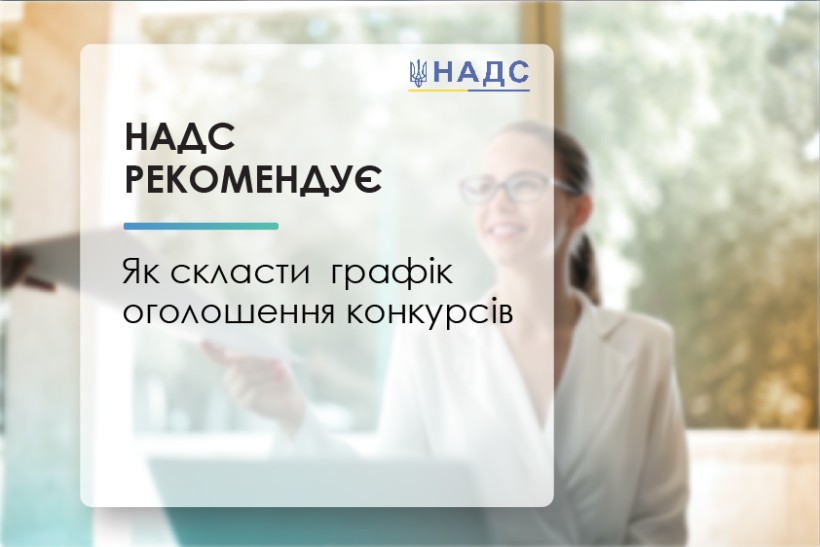 НАДС

НАДС РЕКОМЕНДУЄ

Як скласти графік оголошення конкурсів